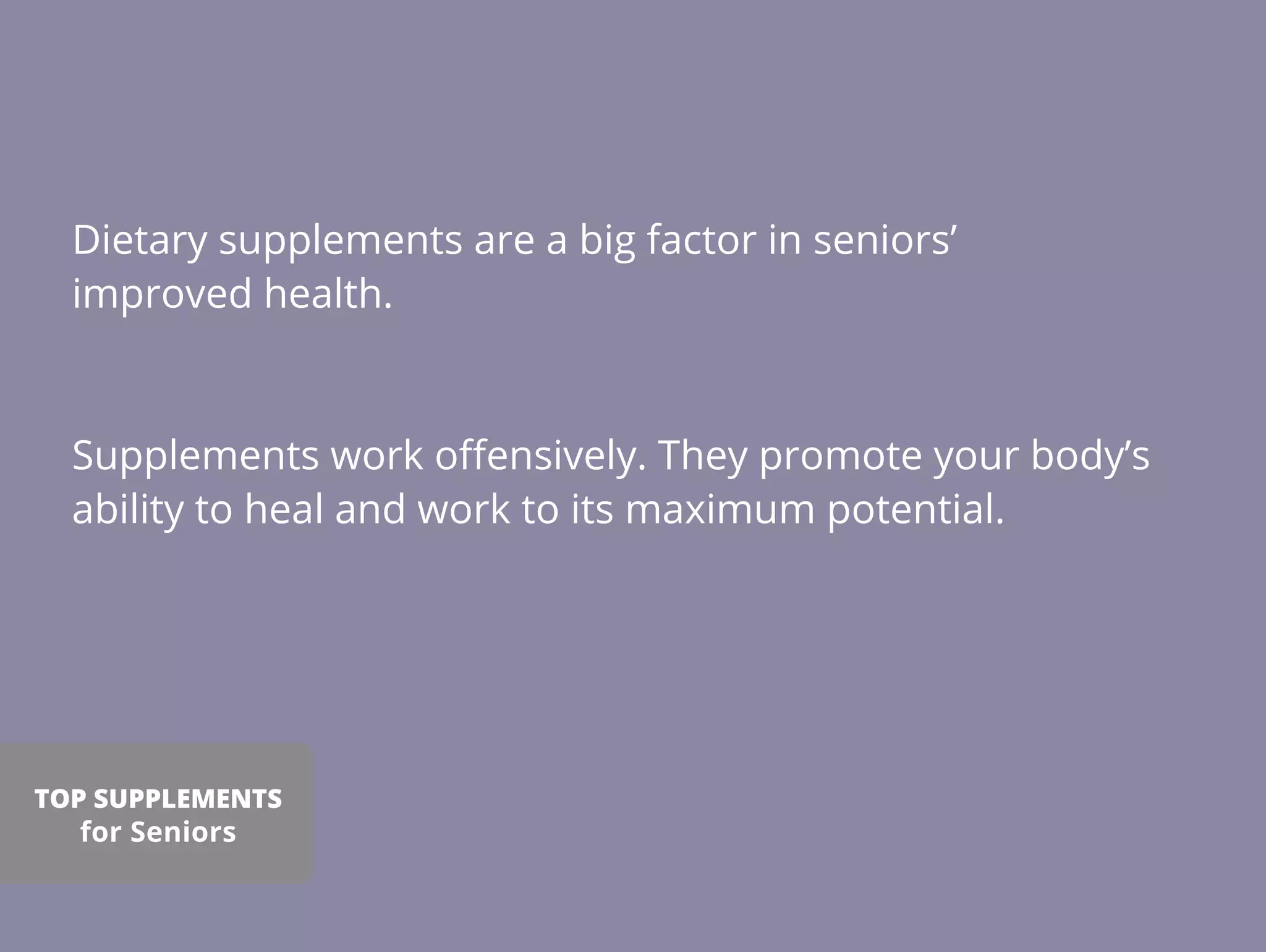 Dietary supplements are a big factor in seniors’ improved health.

Supplements work offensively. They promote your body’s ability to heal and work to its maximum potential.

TOP SUPPLEMENTS
for Seniors